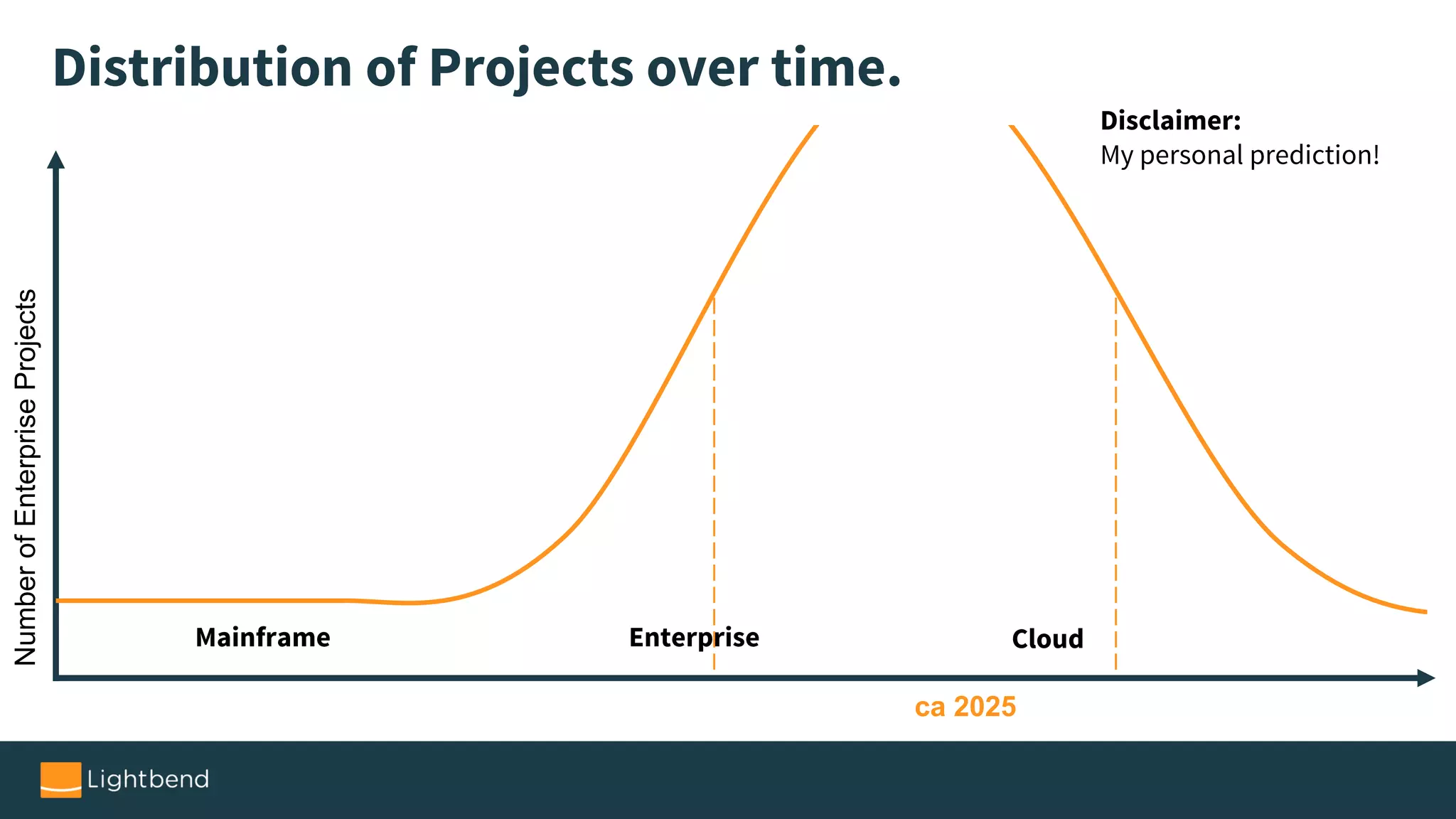 Distribution of Projects over time.

Disclaimer:
My personal prediction!

Number of Enterprise Projects

Mainframe

Enterprise

Cloud

ca 2025

Lightbend